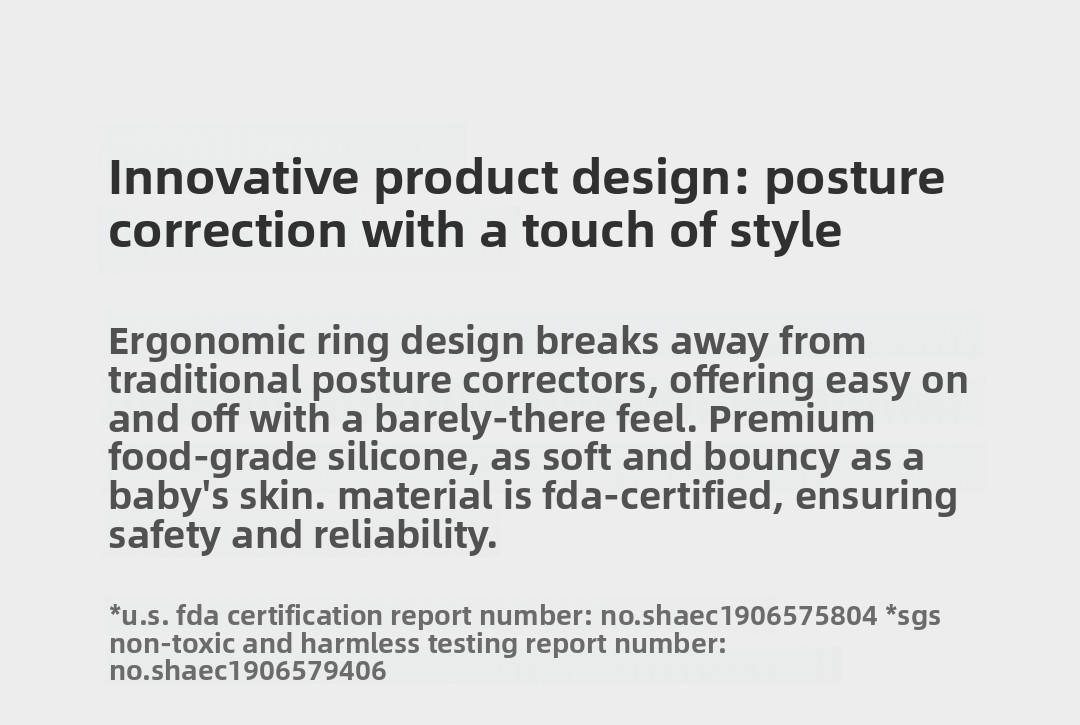 Innovative product design: posture correction with a touch of style

Ergonomic ring design breaks away from traditional posture correctors, offering easy on and off with a barely-there feel. Premium food-grade silicone, as soft and bouncy as a baby's skin. material is fda-certified, ensuring safety and reliability.

*u.s. fda certification report number: no.shaec1906575804 *sgs non-toxic and harmless testing report number: no.shaec1906579406